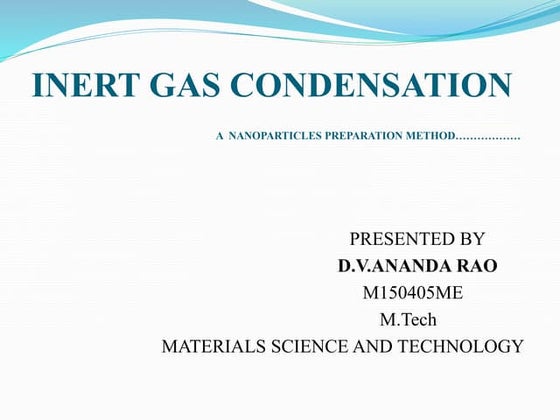 INERT GAS CONDENSATION

A NANOPARTICLES PREPARATION METHOD………………

PRESENTED BY
D.V.ANANDA RAO
M150405ME
M.Tech
MATERIALS SCIENCE AND TECHNOLOGY